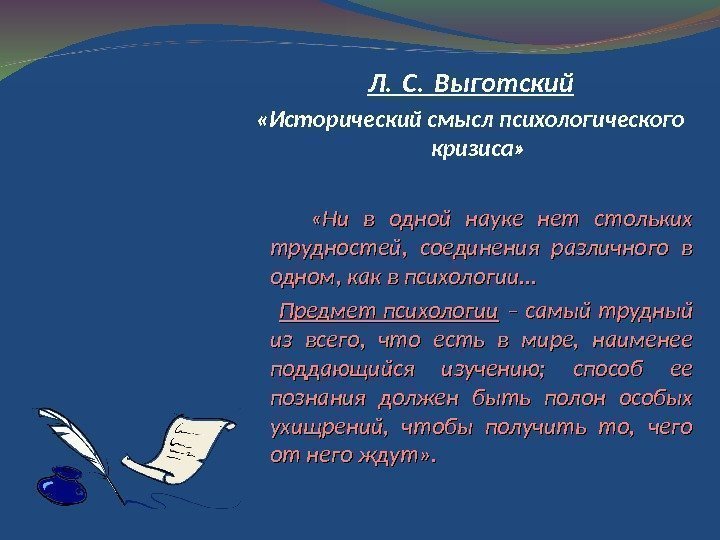 Л. С. Выготский

«Исторический смысл психологического кризиса»

«Ни в одной науке нет стольких трудностей, соединения различного в одном, как в психологии...

Предмет психологии – самый трудный из всего, что есть в мире, наименее поддающийся изучению; способ ее познания должен быть полон особых ухищрений, чтобы получить то, чего от него ждут».